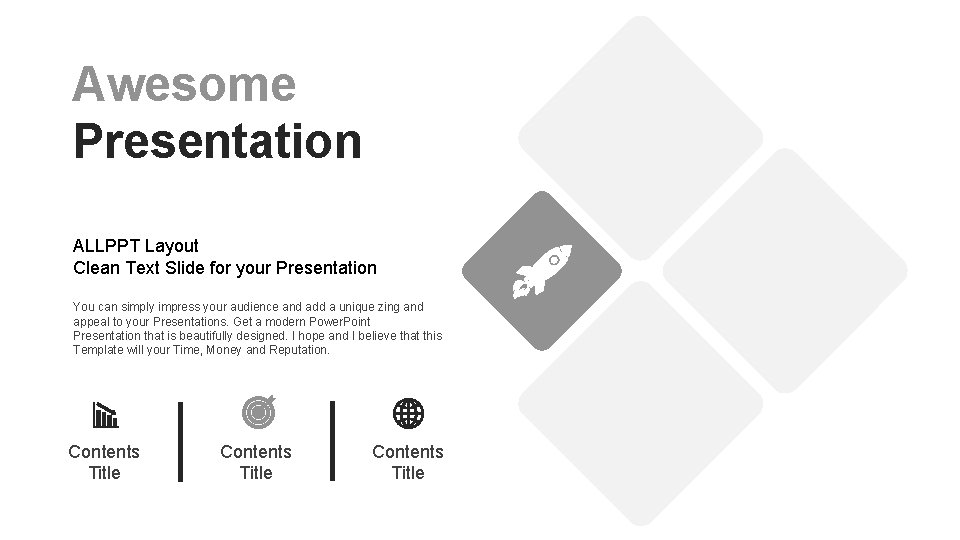 Awesome
Presentation

ALLPPT Layout
Clean Text Slide for your Presentation

You can simply impress your audience and add a unique zing and appeal to your Presentations. Get a modern PowerPoint Presentation that is beautifully designed. I hope and I believe that this Template will your Time, Money and Reputation.

Contents Title

Contents Title

Contents Title